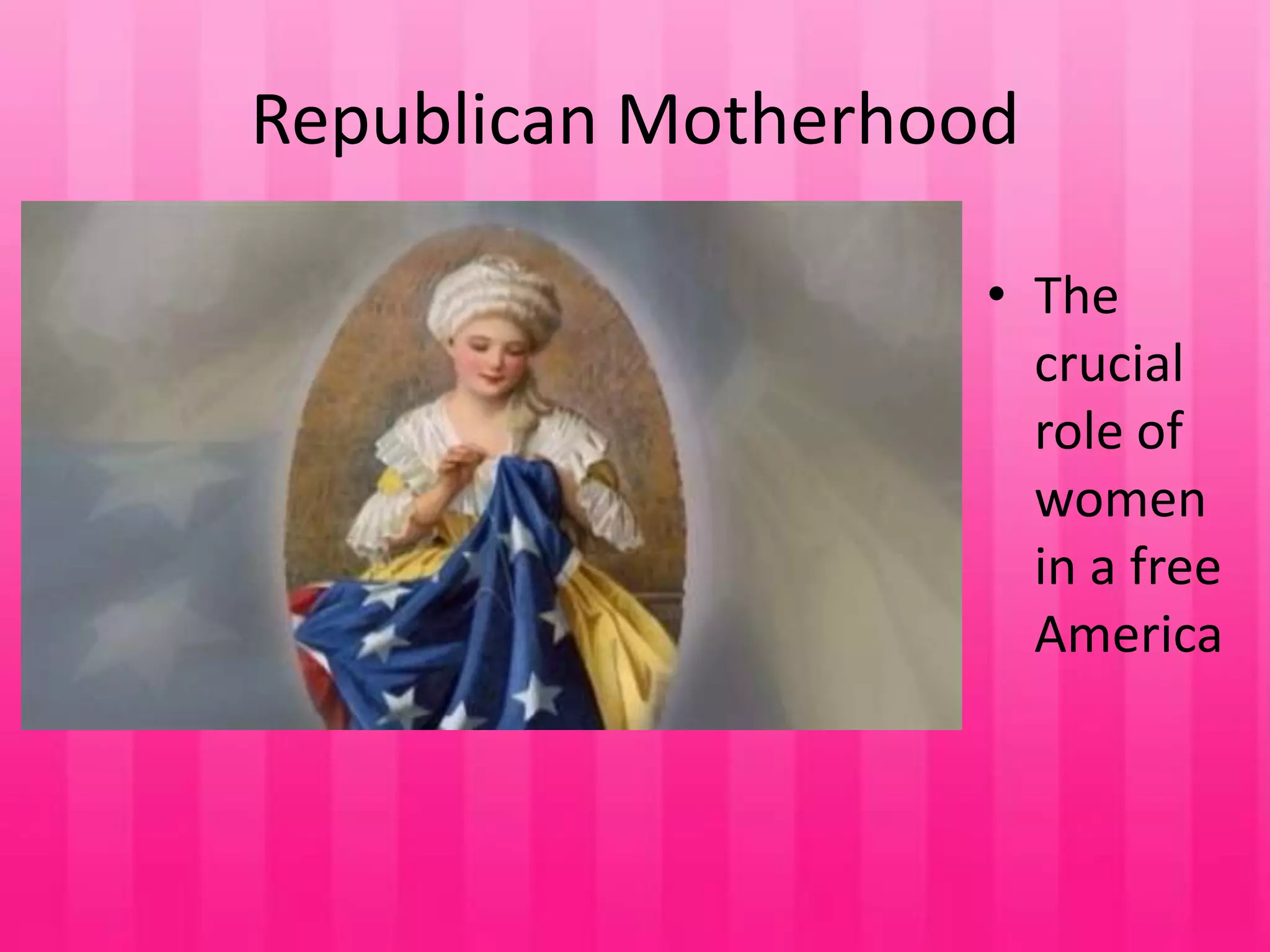 Republican Motherhood

• The crucial role of women in a free America